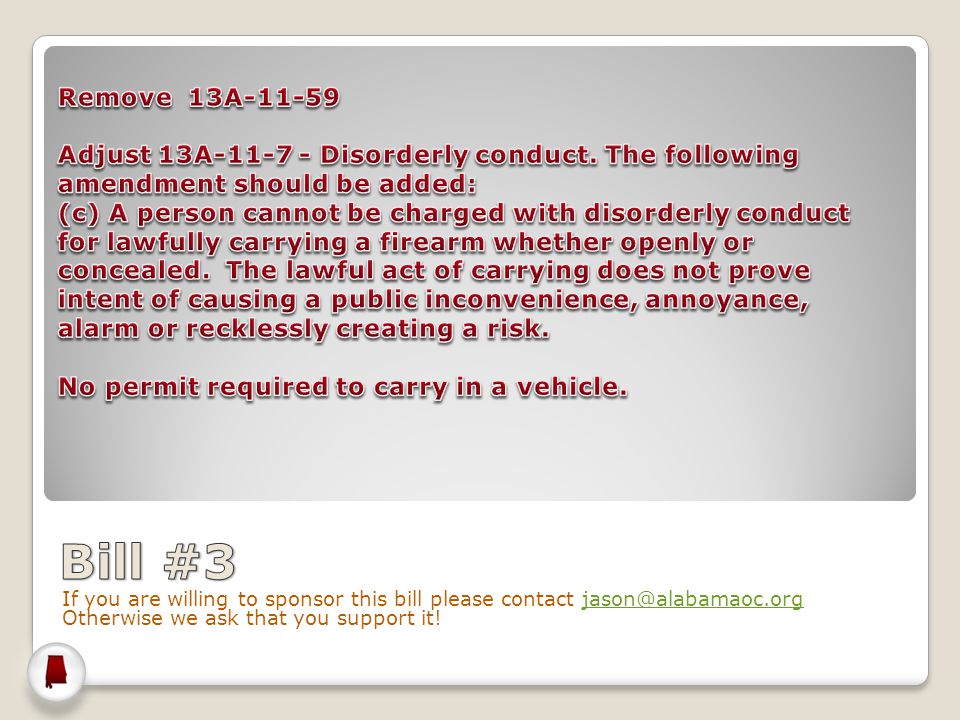 Remove 13A-11-59

Adjust 13A-11-7 - Disorderly conduct. The following amendment should be added:
(c) A person cannot be charged with disorderly conduct for lawfully carrying a firearm whether openly or concealed. The lawful act of carrying does not prove intent of causing a public inconvenience, annoyance, alarm or recklessly creating a risk.

No permit required to carry in a vehicle.

Bill #3

If you are willing to sponsor this bill please contact jason@alabamaoc.org
Otherwise we ask that you support it!